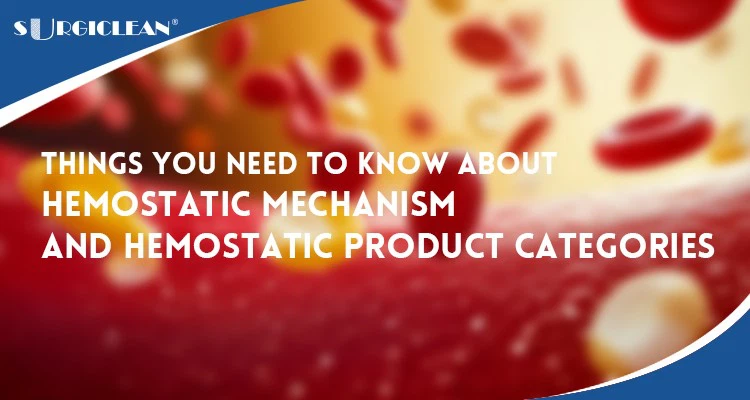 SURGICLEAN®

THINGS YOU NEED TO KNOW ABOUT
HEMOSTATIC MECHANISM
AND HEMOSTATIC PRODUCT CATEGORIES